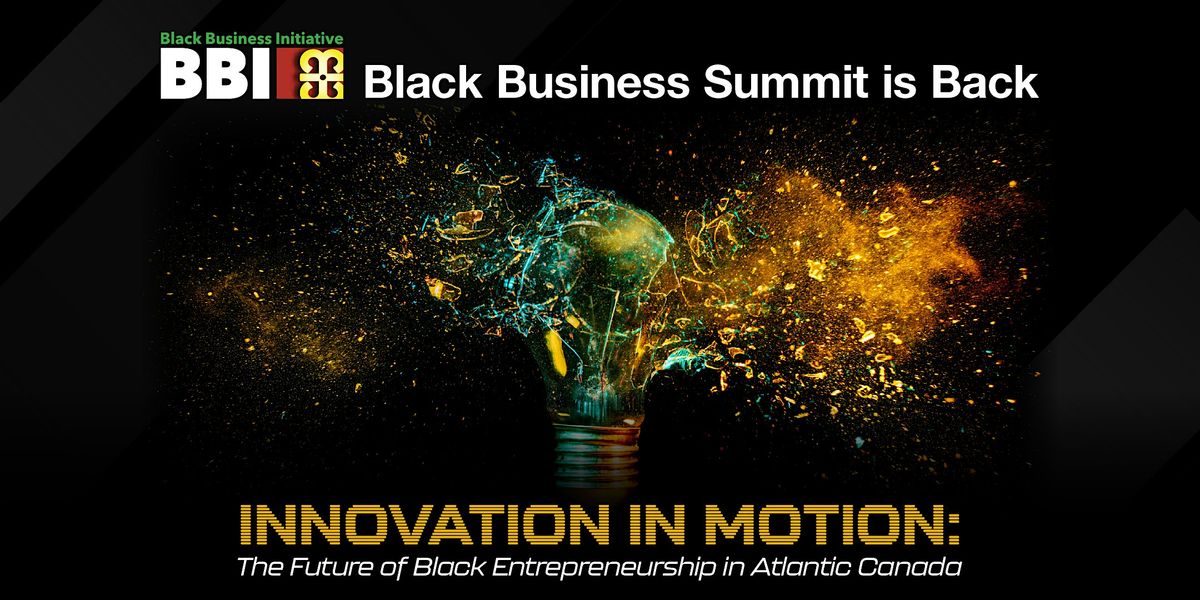 Black Business Initiative
BBI

Black Business Summit is Back

INNOVATION IN MOTION:
The Future of Black Entrepreneurship in Atlantic Canada